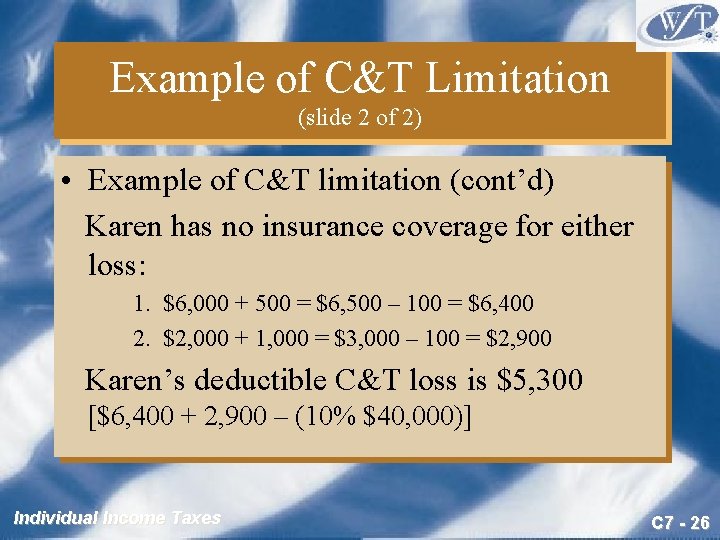 WFT

Example of C&T Limitation
(slide 2 of 2)

• Example of C&T limitation (cont'd)

Karen has no insurance coverage for either loss:

1. \$6,000 + 500 = \$6,500 – 100 = \$6,400
2. \$2,000 + 1,000 = \$3,000 – 100 = \$2,900

Karen's deductible C&T loss is \$5,300 [\$6,400 + 2,900 – (10% \$40,000)]

Individual Income Taxes

C7 - 26